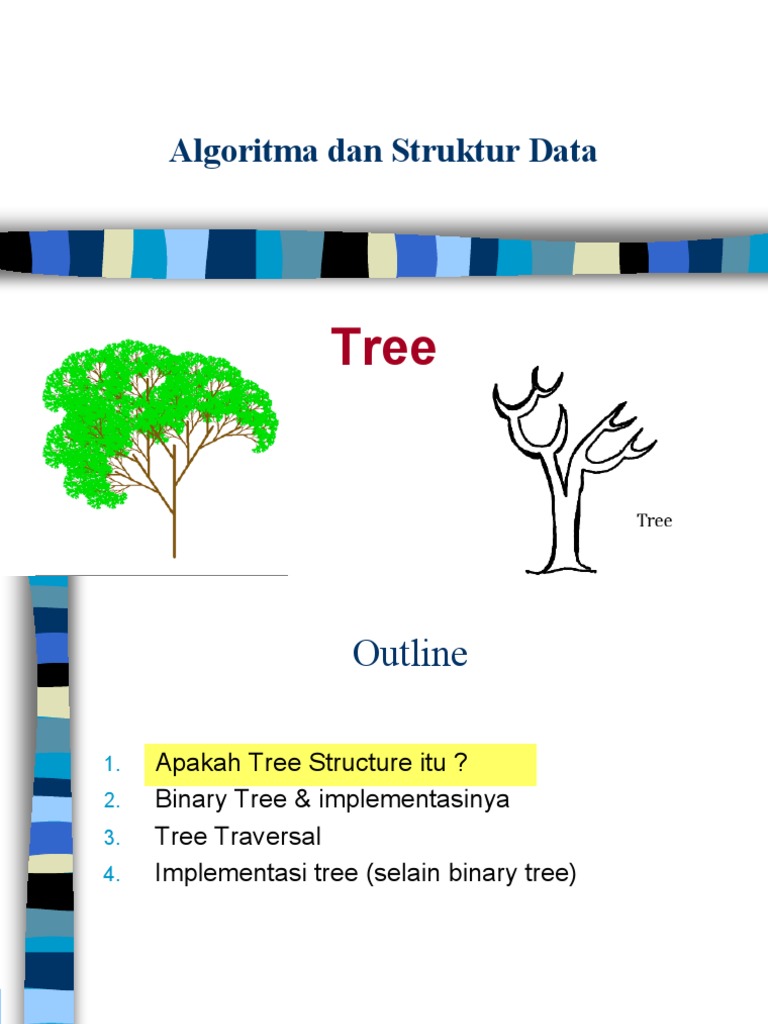 Algoritma dan Struktur Data

Tree

Tree

Outline

1. Apakah Tree Structure itu ?
2. Binary Tree & implementasinya
3. Tree Traversal
4. Implementasi tree (selain binary tree)